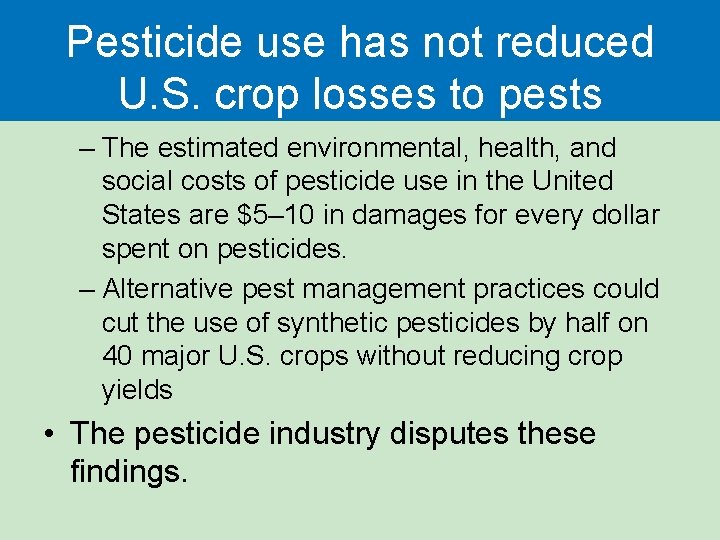 Pesticide use has not reduced U.S. crop losses to pests

– The estimated environmental, health, and social costs of pesticide use in the United States are \$5–10 in damages for every dollar spent on pesticides.

– Alternative pest management practices could cut the use of synthetic pesticides by half on 40 major U.S. crops without reducing crop yields

• The pesticide industry disputes these findings.